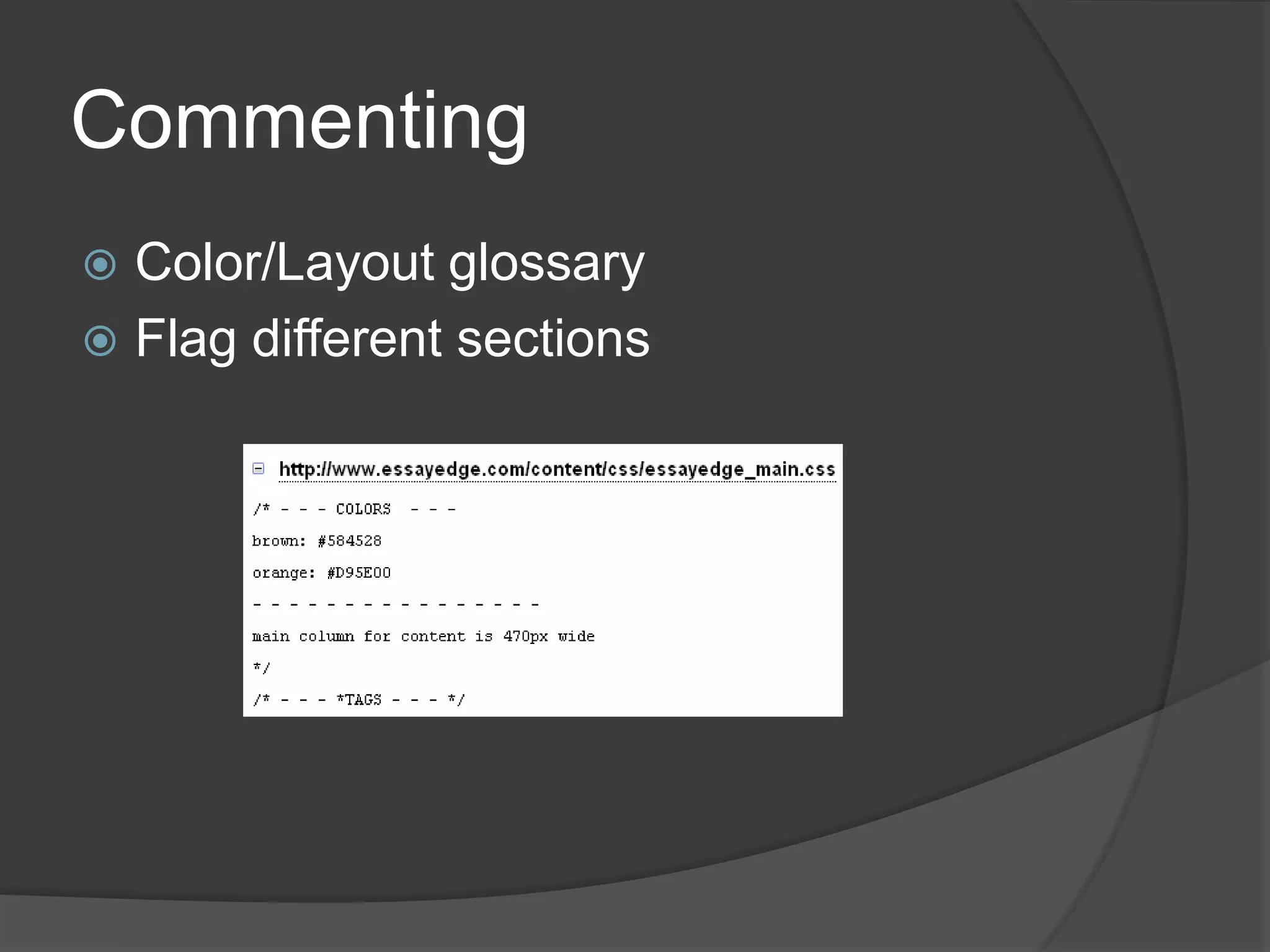 Commenting

Color/Layout glossary

Flag different sections

http://www.essayedge.com/content/css/essayedge_main.css

/* - - - COLORS - - -

brown: #584528

orange: #D95E00

- - - - - - - - - - - - - - - -

main column for content is 470px wide

*/

/* - - - *TAGS - - - */